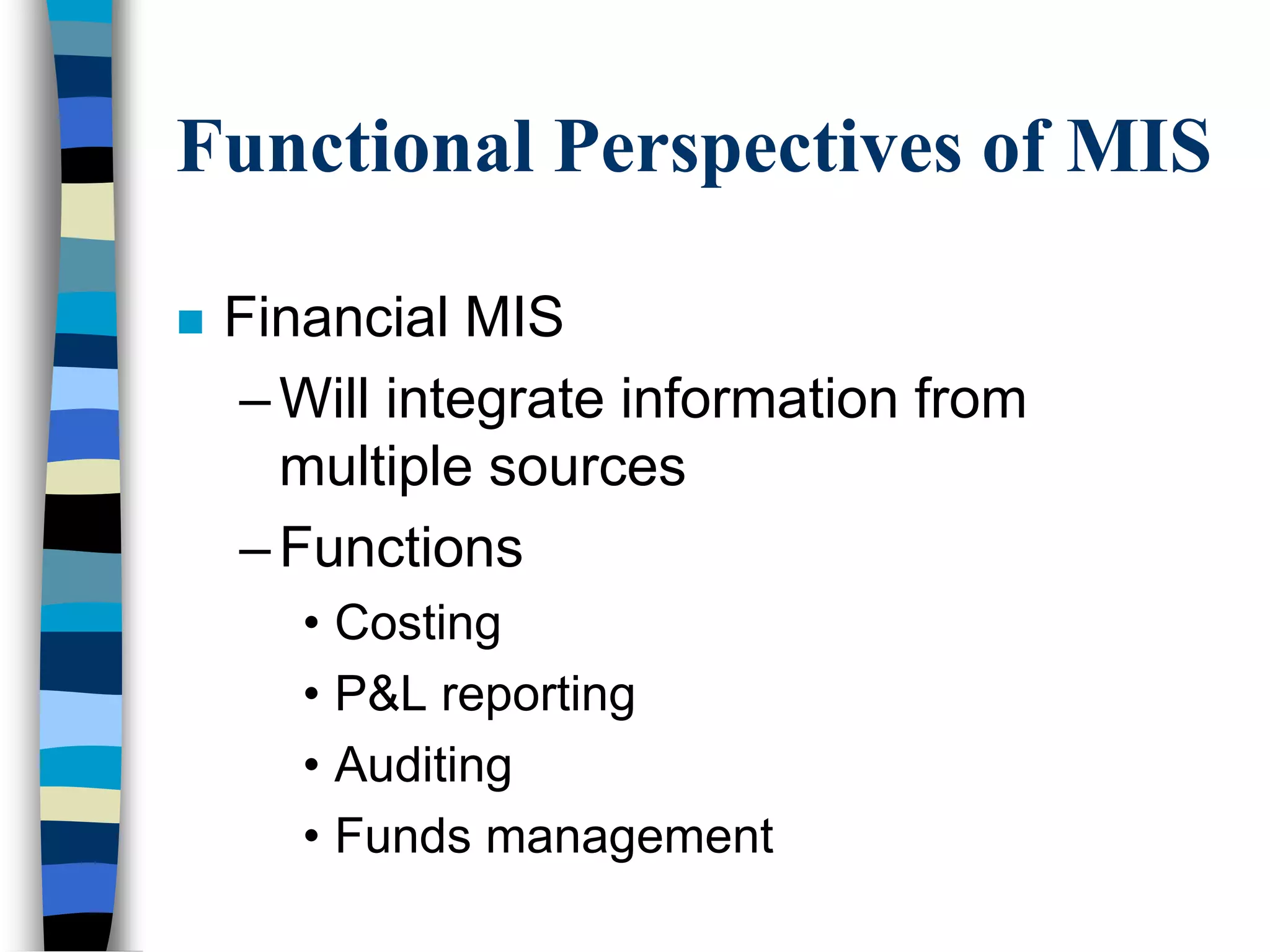 Functional Perspectives of MIS

■ Financial MIS

– Will integrate information from multiple sources

– Functions

• Costing

• P&L reporting

• Auditing

• Funds management